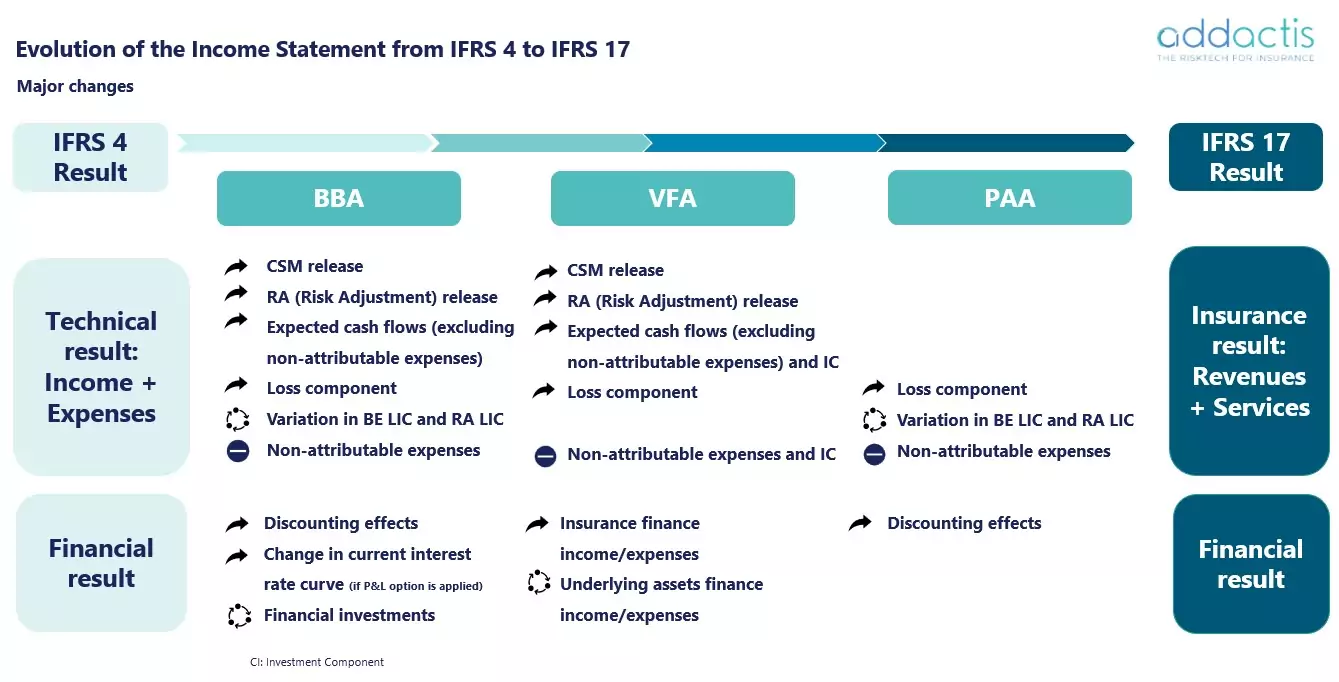 Evolution of the Income Statement from IFRS 4 to IFRS 17

Major changes

addactis
THE RISKTECH FOR INSURANCE

IFRS 4 Result

BBA

VFA

PAA

IFRS 17 Result

Technical result: Income + Expenses

CSM release
RA (Risk Adjustment) release
Expected cash flows (excluding non-attributable expenses)
Loss component
Variation in BE LIC and RA LIC
Non-attributable expenses

CSM release
RA (Risk Adjustment) release
Expected cash flows (excluding non-attributable expenses) and IC
Loss component
Non-attributable expenses and IC

Loss component
Variation in BE LIC and RA LIC
Non-attributable expenses

Insurance result: Revenues + Services

Financial result

Discounting effects
Change in current interest rate curve (if P&L option is applied)
Financial investments

Insurance finance income/expenses
Underlying assets finance income/expenses

Discounting effects

Financial result

CI: Investment Component